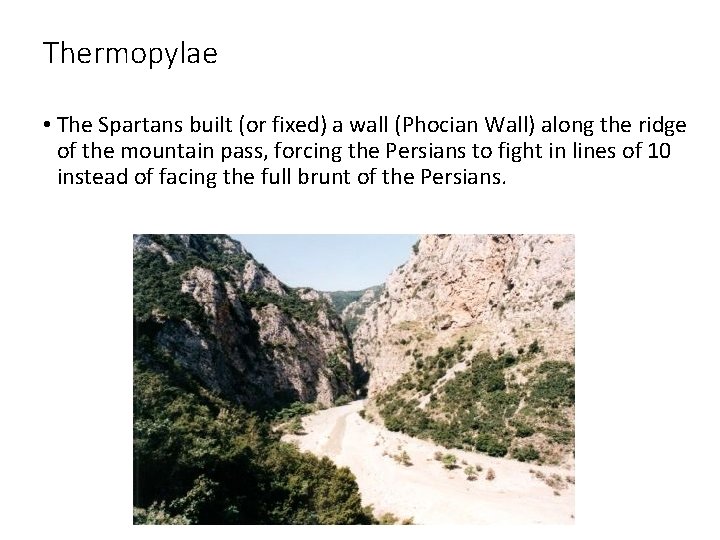 Thermopylae

• The Spartans built (or fixed) a wall (Phocian Wall) along the ridge of the mountain pass, forcing the Persians to fight in lines of 10 instead of facing the full brunt of the Persians.